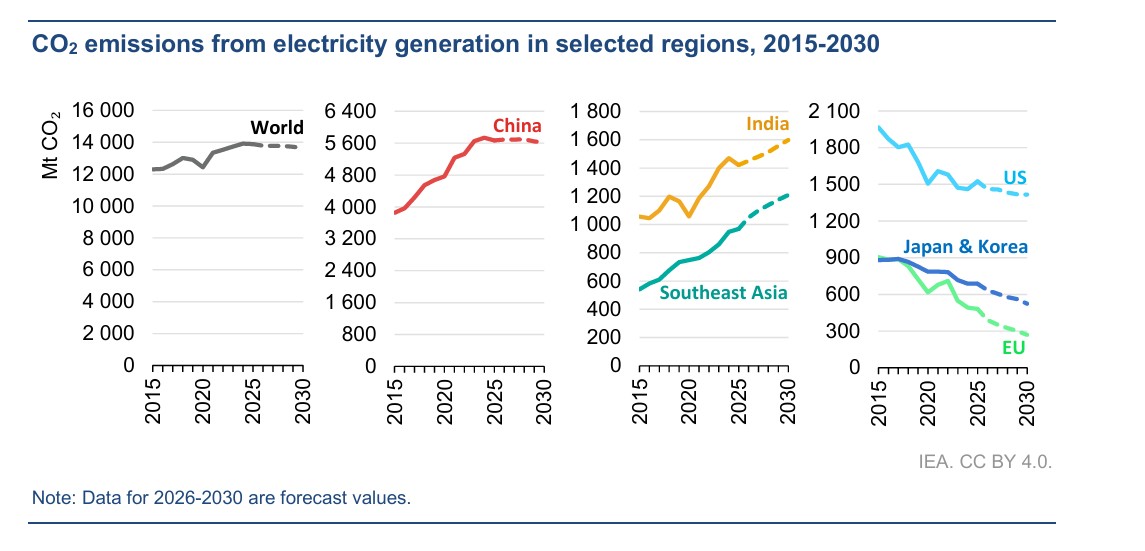 $CO_2$ emissions from electricity generation in selected regions, 2015-2030

Mt $CO_2$

16 000
14 000
12 000
10 000
8 000
6 000
4 000
2 000
0

World

2015
2020
2025
2030

6 400
5 600
4 800
4 000
3 200
2 400
1 600
800
0

China

2015
2020
2025
2030

1 800
1 600
1 400
1 200
1 000
800
600
400
200
0

India

Southeast Asia

2015
2020
2025
2030

2 100
1 800
1 500
1 200
900
600
300
0

US

Japan & Korea

EU

2015
2020
2025
2030

IEA. CC BY 4.0.

Note: Data for 2026-2030 are forecast values.